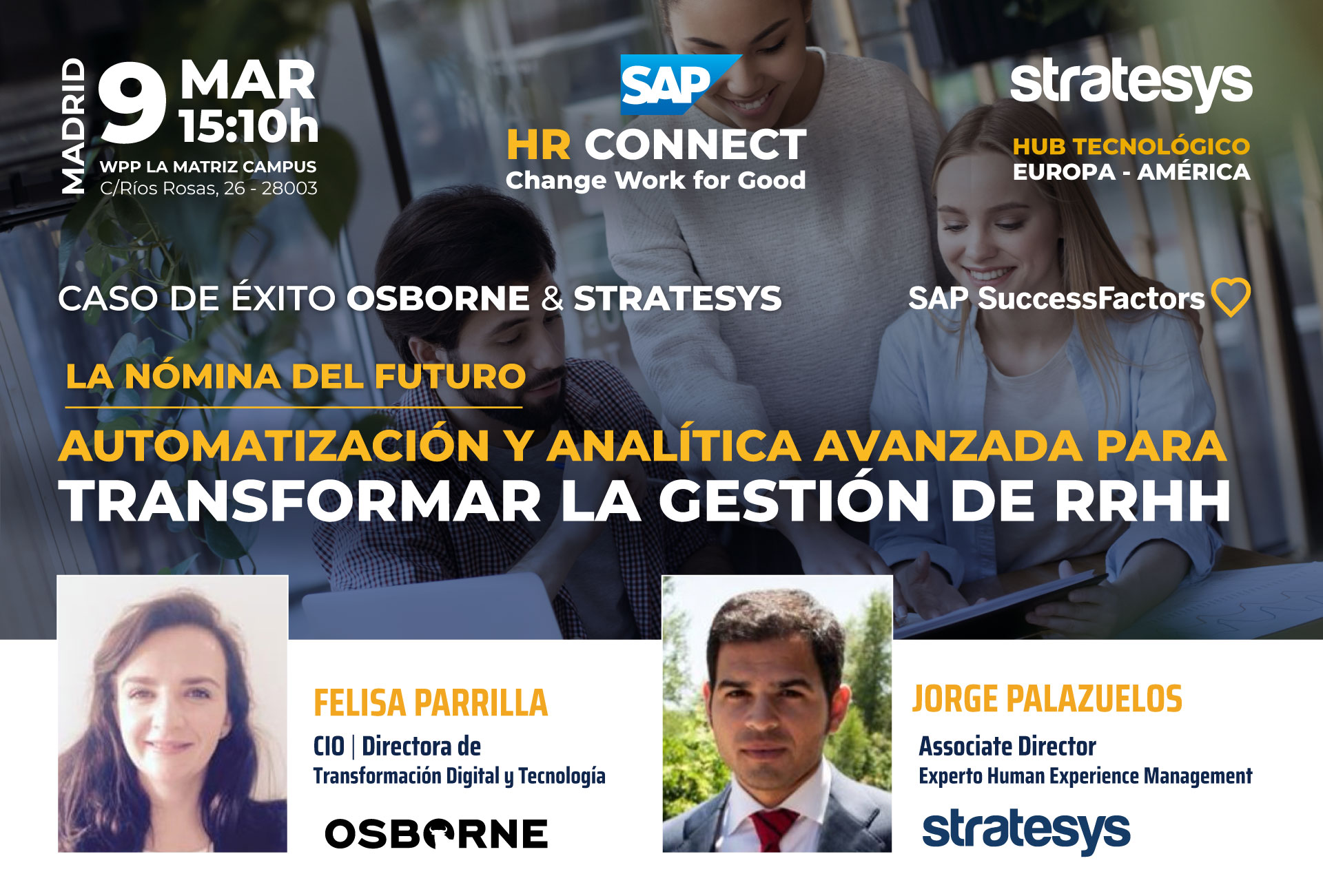 MADRID 9 MAR 15:10h
WPP LA MATRIZ CAMPUS
C/Ríos Rosas, 26 - 28003

SAP
HR CONNECT
Change Work for Good

stratesys
HUB TECNOLÓGICO
EUROPA - AMÉRICA

CASO DE ÉXITO OSBORNE & STRATESYS

SAP SuccessFactors

LA NÓMINA DEL FUTURO

AUTOMATIZACIÓN Y ANALÍTICA AVANZADA PARA TRANSFORMAR LA GESTIÓN DE RRHH

FELISA PARRILLA
CIO | Directora de Transformación Digital y Tecnología
OSBORNE

JORGE PALAZUELOS
Associate Director
Experto Human Experience Management
stratesys